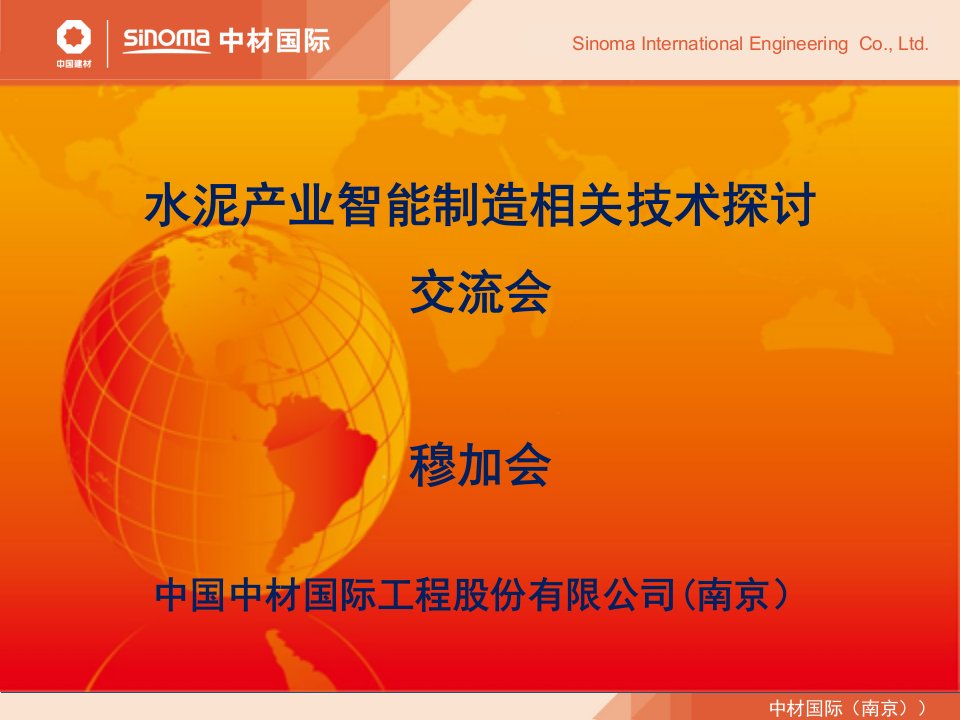 中国建材

sinoma 中材国际

Sinoma International Engineering Co., Ltd.

水泥产业智能制造相关技术探讨

交流会

穆加会

中国中材国际工程股份有限公司(南京)

中材国际（南京））